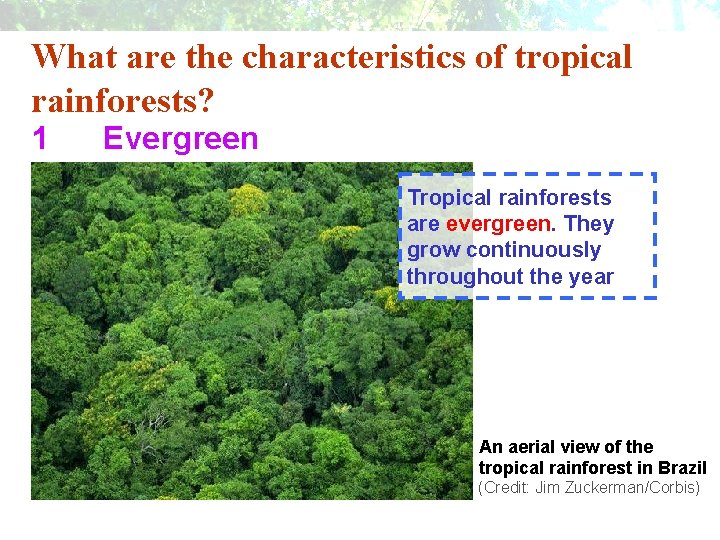 What are the characteristics of tropical rainforests?

1 Evergreen

Tropical rainforests are evergreen. They grow continuously throughout the year

An aerial view of the tropical rainforest in Brazil
(Credit: Jim Zuckerman/Corbis)